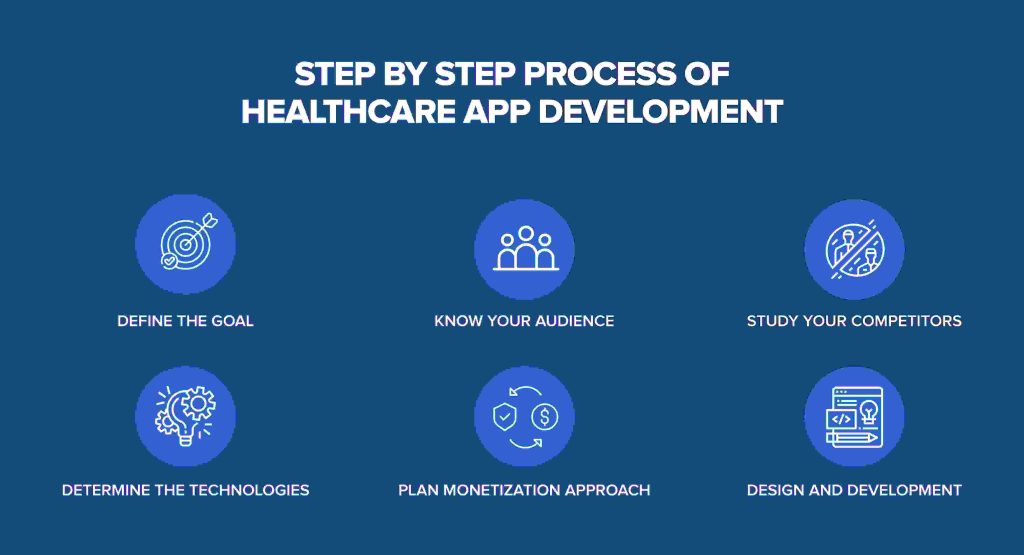 STEP BY STEP PROCESS OF HEALTHCARE APP DEVELOPMENT

DEFINE THE GOAL

KNOW YOUR AUDIENCE

STUDY YOUR COMPETITORS

DETERMINE THE TECHNOLOGIES

PLAN MONETIZATION APPROACH

DESIGN AND DEVELOPMENT